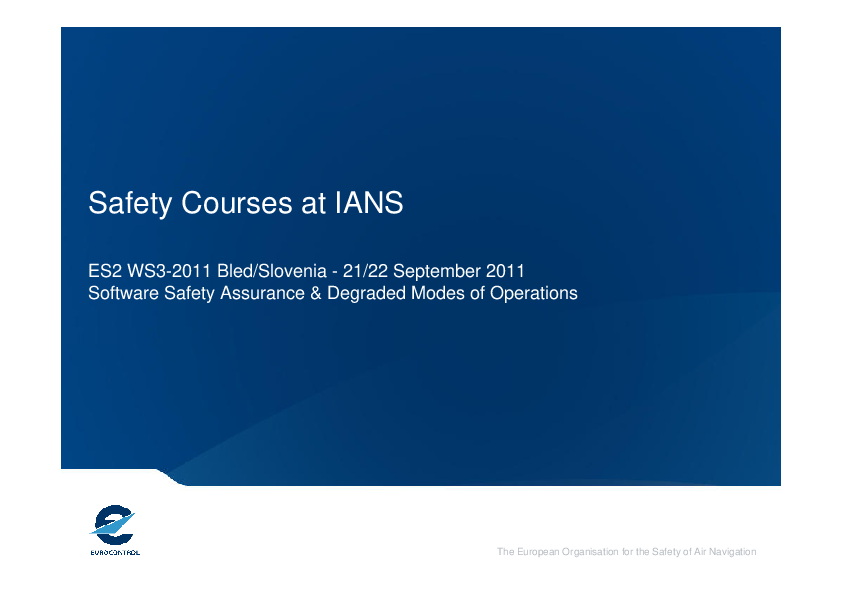 Safety Courses at IANS

ES2 WS3-2011 Bled/Slovenia - 21/22 September 2011
Software Safety Assurance & Degraded Modes of Operations

EUROCONTROL

The European Organisation for the Safety of Air Navigation